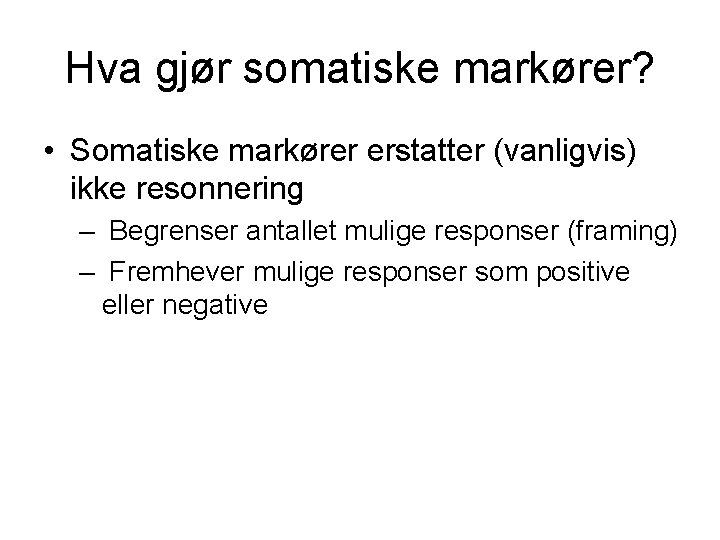 Hva gjør somatiske markører?

• Somatiske markører erstatter (vanligvis) ikke resonnering

– Begrenser antallet mulige responser (framing)

– Fremhever mulige responser som positive eller negative